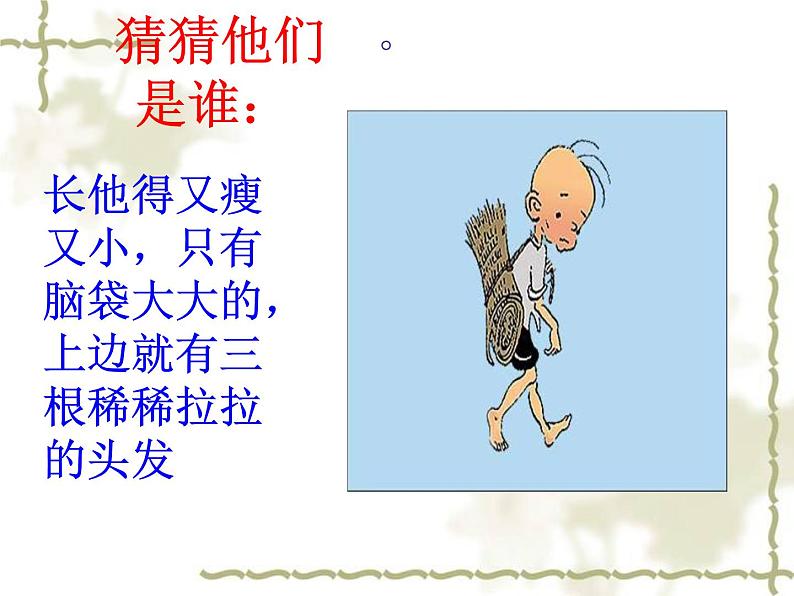 猜猜他们是谁：

。

长他得又瘦又小，只有脑袋大大的，上边就有三根稀稀拉拉的头发